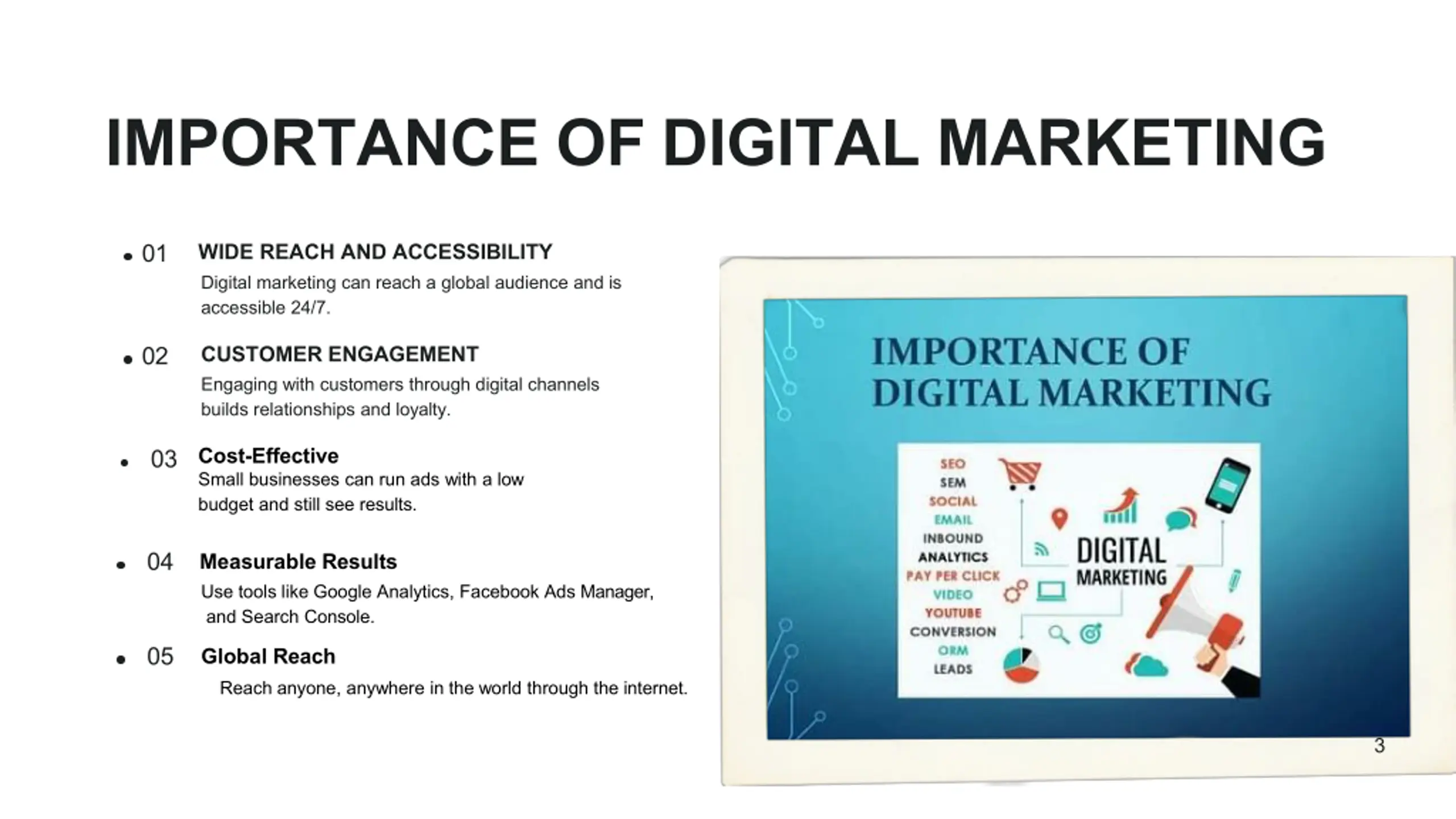 IMPORTANCE OF DIGITAL MARKETING

• 01 WIDE REACH AND ACCESSIBILITY
Digital marketing can reach a global audience and is accessible 24/7.

• 02 CUSTOMER ENGAGEMENT
Engaging with customers through digital channels builds relationships and loyalty.

• 03 Cost-Effective
Small businesses can run ads with a low budget and still see results.

• 04 Measurable Results
Use tools like Google Analytics, Facebook Ads Manager, and Search Console.

• 05 Global Reach
Reach anyone, anywhere in the world through the internet.

IMPORTANCE OF DIGITAL MARKETING

SEO
SEM
SOCIAL
EMAIL
INBOUND
ANALYTICS
PAY PER CLICK
VIDEO
YOUTUBE
CONVERSION
ORM
LEADS

DIGITAL MARKETING

3